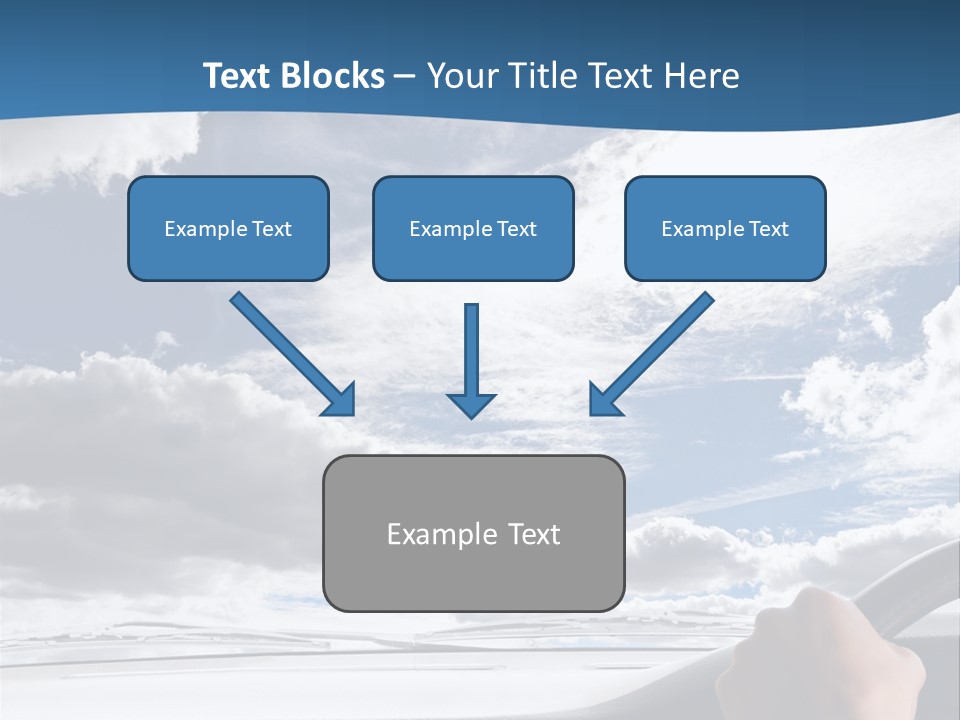 Text Blocks – Your Title Text Here

Example Text

Example Text

Example Text

Example Text